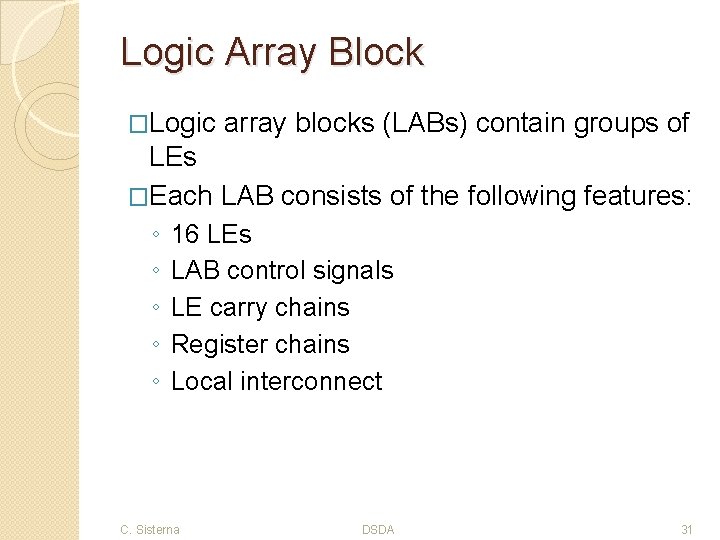 Logic Array Block

□Logic array blocks (LABs) contain groups of LEs

□Each LAB consists of the following features:

◦ 16 LEs
◦ LAB control signals
◦ LE carry chains
◦ Register chains
◦ Local interconnect

C. Sisterna

DSDA

31